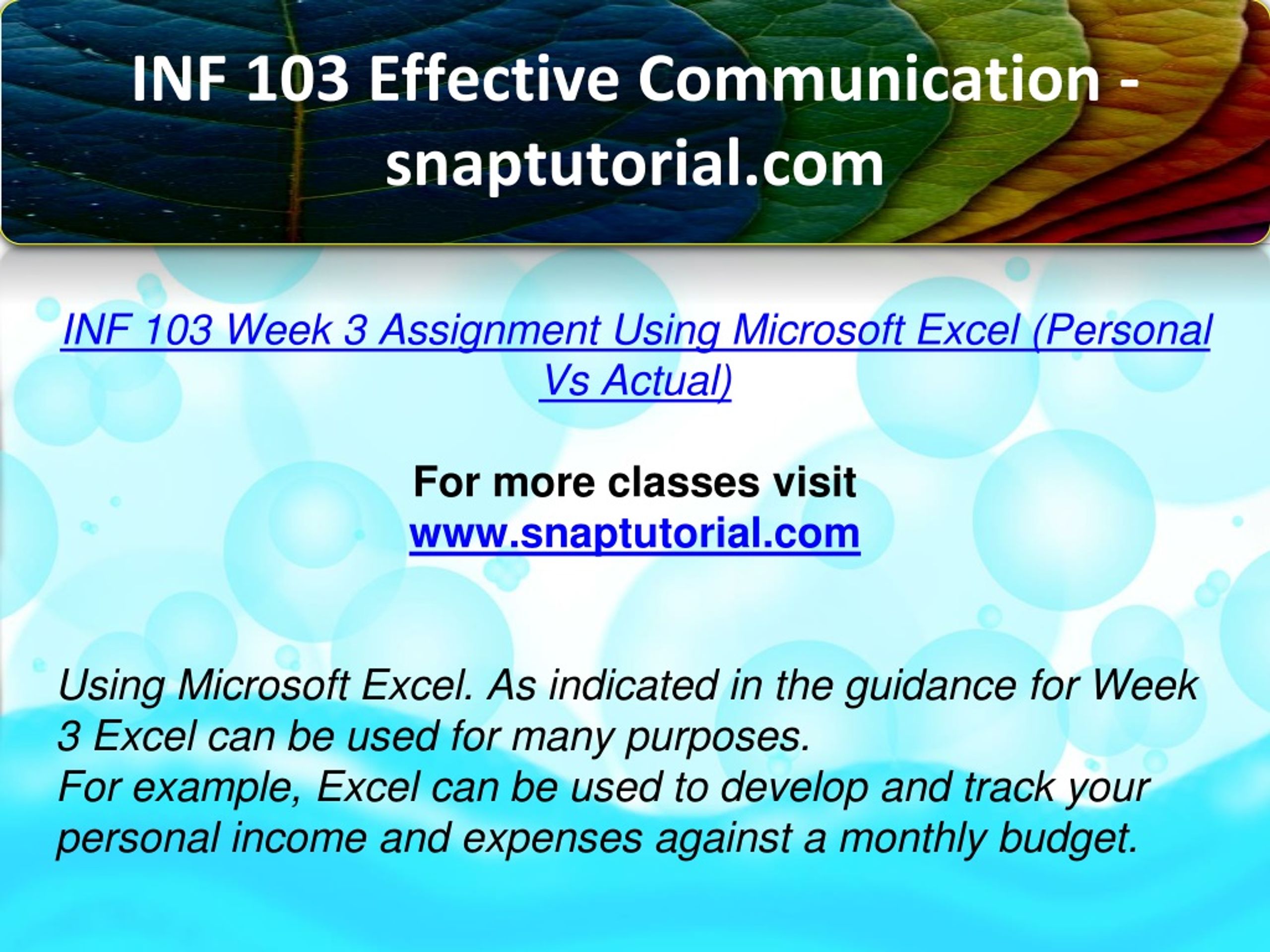 INF 103 Effective Communication - snaptutorial.com

INF 103 Week 3 Assignment Using Microsoft Excel (Personal Vs Actual)

For more classes visit
www.snaptutorial.com

Using Microsoft Excel. As indicated in the guidance for Week 3 Excel can be used for many purposes.
For example, Excel can be used to develop and track your personal income and expenses against a monthly budget.